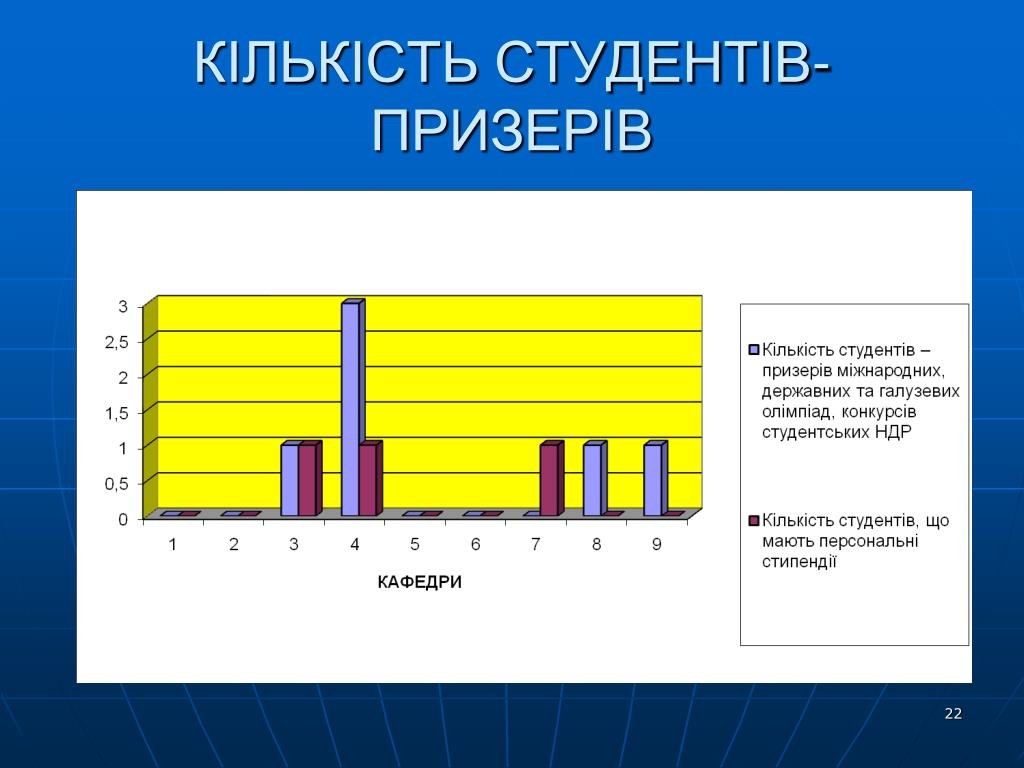 КІЛЬКІСТЬ СТУДЕНТІВ-ПРИЗЕРІВ

3
2,5
2
1,5
1
0,5
0

1 2 3 4 5 6 7 8 9

КАФЕДРИ

Кількість студентів – призерів міжнародних, державних та галузевих олімпіад, конкурсів студентських НДР

Кількість студентів, що мають персональні стипендії

22